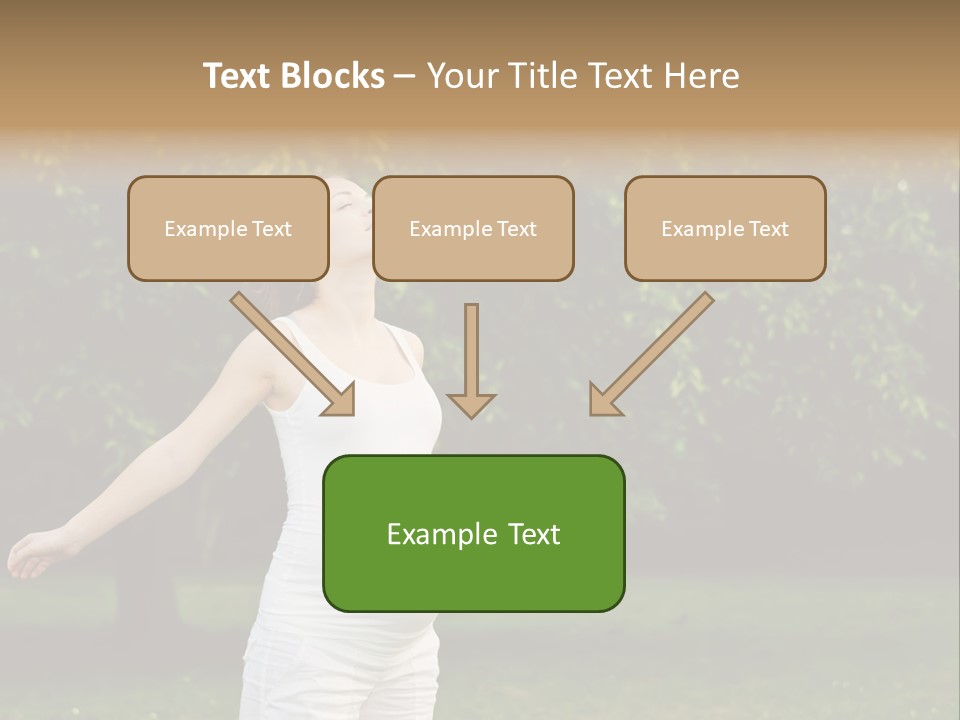 Text Blocks – Your Title Text Here

Example Text

Example Text

Example Text

Example Text